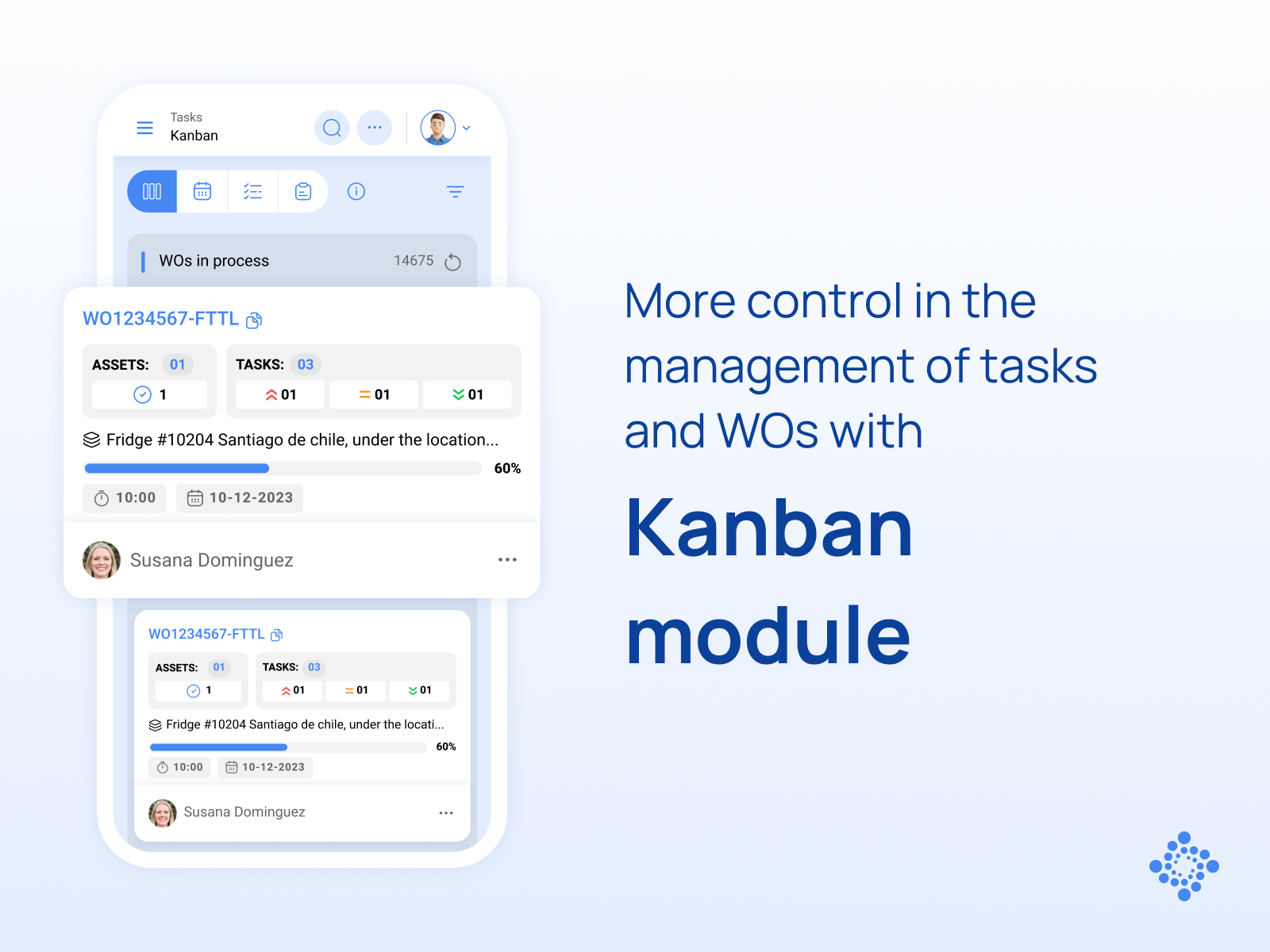 Tasks
Kanban

WOs in process 14675

WO1234567-FTTL

ASSETS: 01
1

TASKS: 03
01 01 01

Fridge #10204 Santiago de chile, under the location...

60%

10:00 10-12-2023

Susana Dominguez

WO1234567-FTTL

ASSETS: 01
1

TASKS: 03
01 01 01

Fridge #10204 Santiago de chile, under the locati...

60%

10:00 10-12-2023

Susana Dominguez

More control in the management of tasks and WOs with

Kanban module